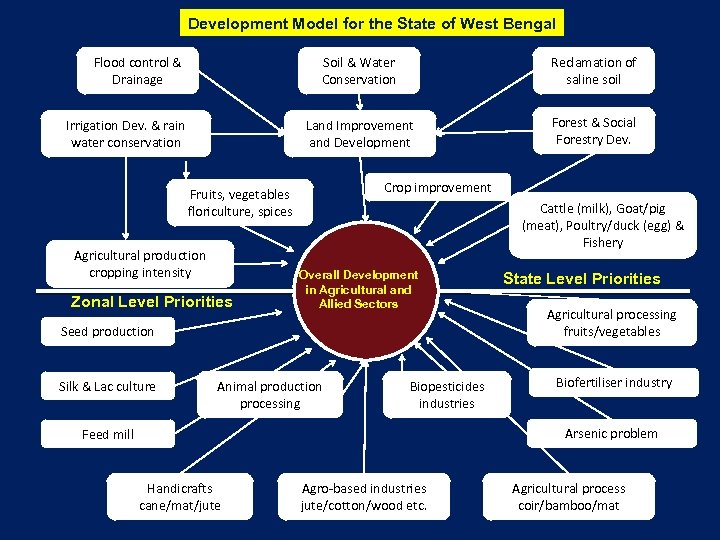 Development Model for the State of West Bengal

Flood control & Drainage

Soil & Water Conservation

Reclamation of saline soil

Irrigation Dev. & rain water conservation

Land Improvement and Development

Forest & Social Forestry Dev.

Fruits, vegetables floriculture, spices

Crop improvement

Cattle (milk), Goat/pig (meat), Poultry/duck (egg) & Fishery

Agricultural production cropping intensity

Overall Development in Agricultural and Allied Sectors

State Level Priorities

Zonal Level Priorities

Seed production

Agricultural processing fruits/vegetables

Silk & Lac culture

Animal production processing

Biopesticides industries

Biofertiliser industry

Feed mill

Arsenic problem

Handicrafts cane/mat/jute

Agro-based industries jute/cotton/wood etc.

Agricultural process coir/bamboo/mat